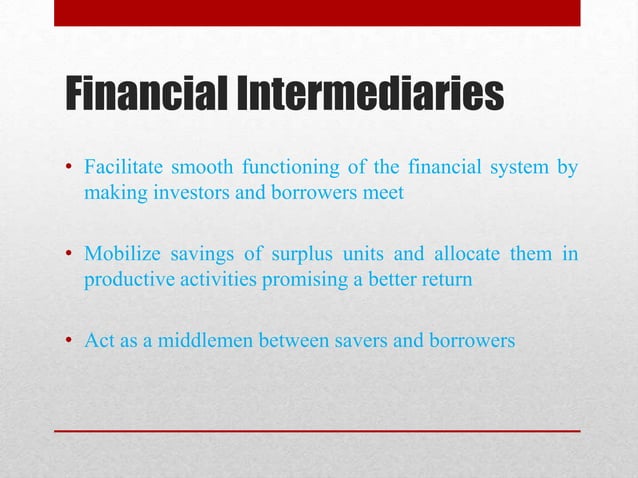 Financial Intermediaries

• Facilitate smooth functioning of the financial system by making investors and borrowers meet

• Mobilize savings of surplus units and allocate them in productive activities promising a better return

• Act as a middlemen between savers and borrowers